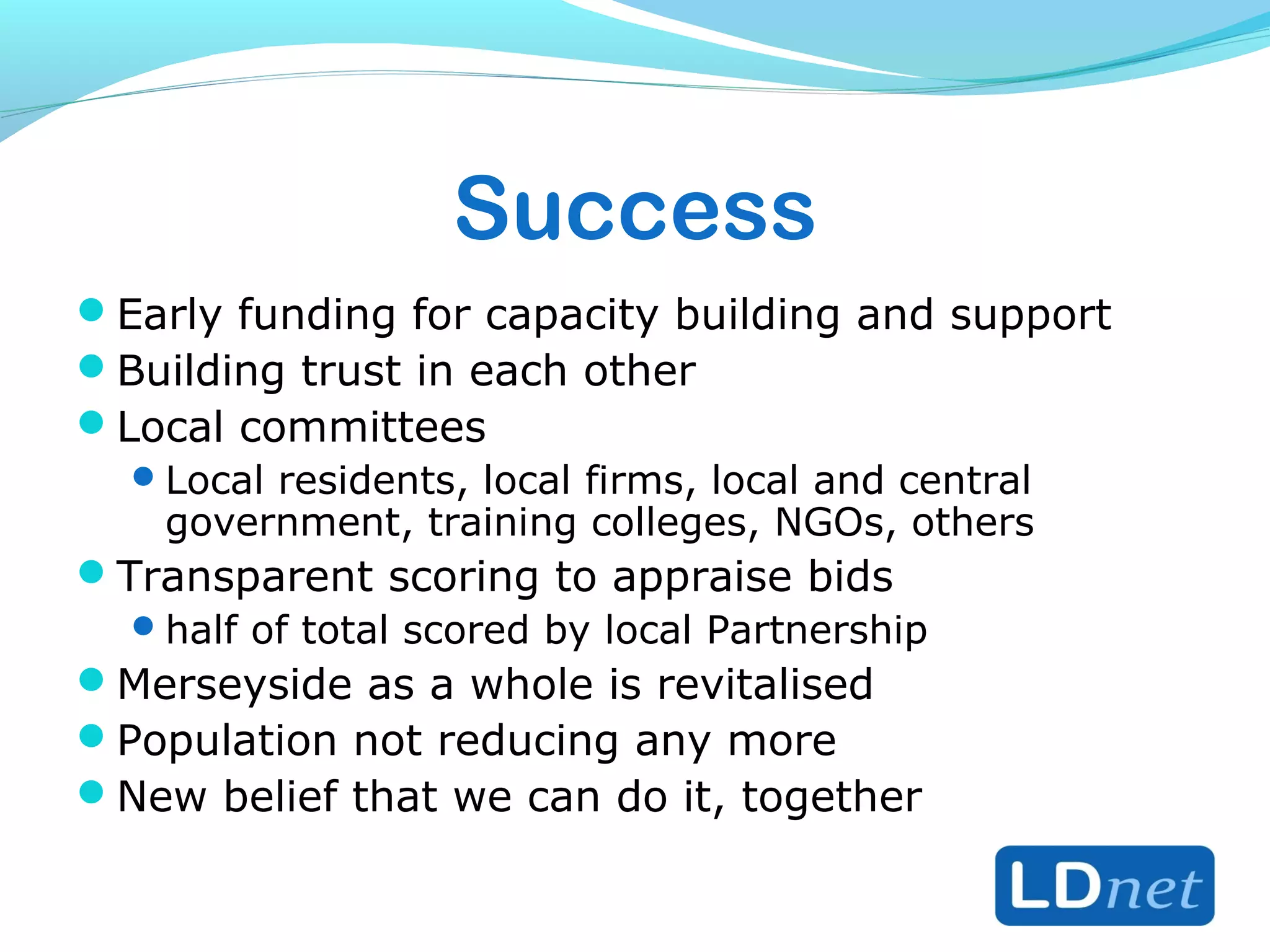 Success

- Early funding for capacity building and support
- Building trust in each other
- Local committees
  - Local residents, local firms, local and central government, training colleges, NGOs, others
- Transparent scoring to appraise bids
  - half of total scored by local Partnership
- Merseyside as a whole is revitalised
- Population not reducing any more
- New belief that we can do it, together

LDnet